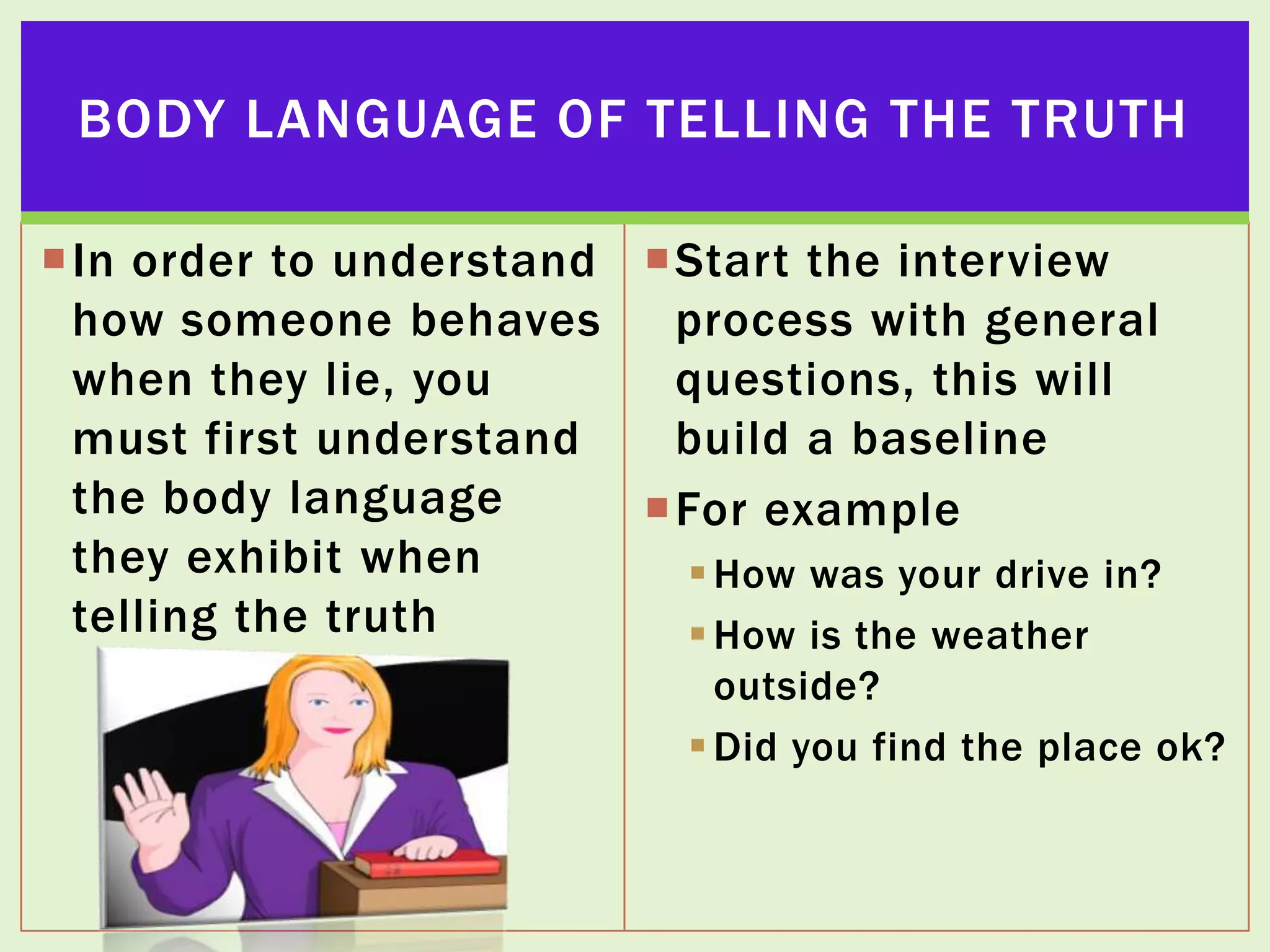 BODY LANGUAGE OF TELLING THE TRUTH

In order to understand how someone behaves when they lie, you must first understand the body language they exhibit when telling the truth

Start the interview process with general questions, this will build a baseline

For example

How was your drive in?

How is the weather outside?

Did you find the place ok?